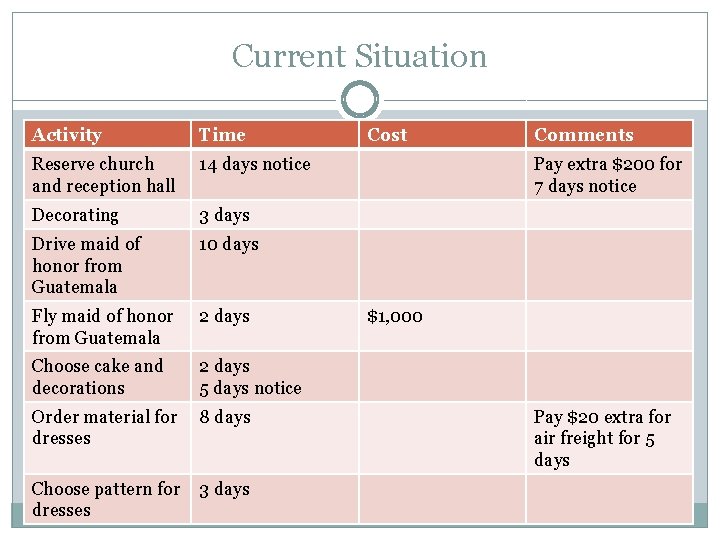 Current Situation

| Activity | Time | Cost | Comments |
|---|---|---|---|
| Reserve church and reception hall | 14 days notice | | Pay extra $200 for 7 days notice |
| Decorating | 3 days | | |
| Drive maid of honor from Guatemala | 10 days | | |
| Fly maid of honor from Guatemala | 2 days | $1,000 | |
| Choose cake and decorations | 2 days 5 days notice | | |
| Order material for dresses | 8 days | | Pay $20 extra for air freight for 5 days |
| Choose pattern for dresses | 3 days | | |